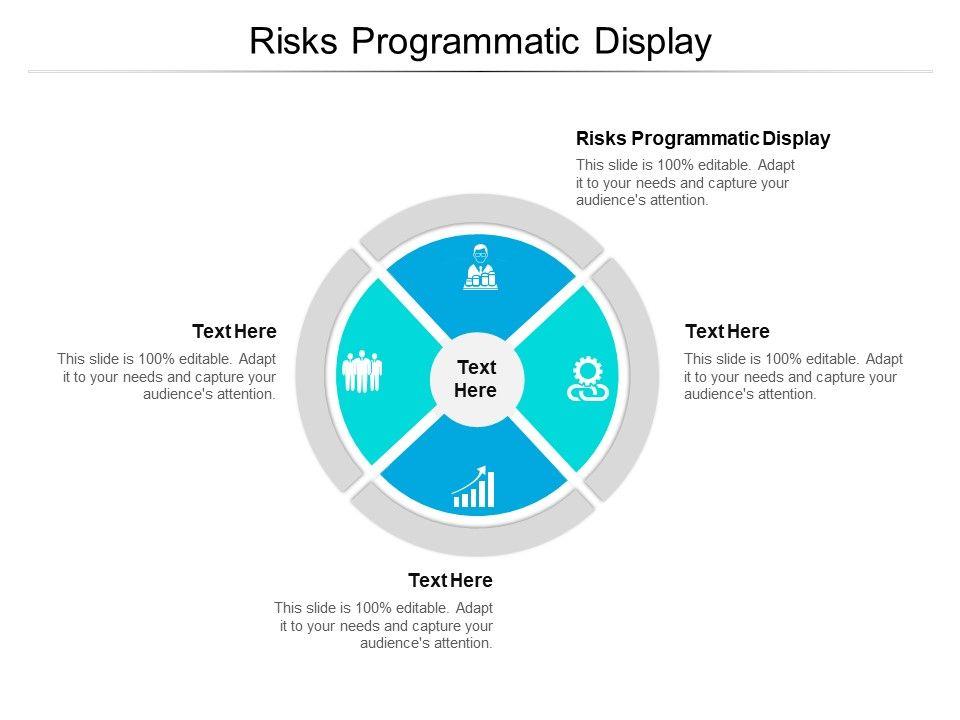 Risks Programmatic Display

Risks Programmatic Display

This slide is 100% editable. Adapt it to your needs and capture your audience's attention.

Text Here

This slide is 100% editable. Adapt it to your needs and capture your audience's attention.

Text Here

Text Here

This slide is 100% editable. Adapt it to your needs and capture your audience's attention.

Text Here

This slide is 100% editable. Adapt it to your needs and capture your audience's attention.